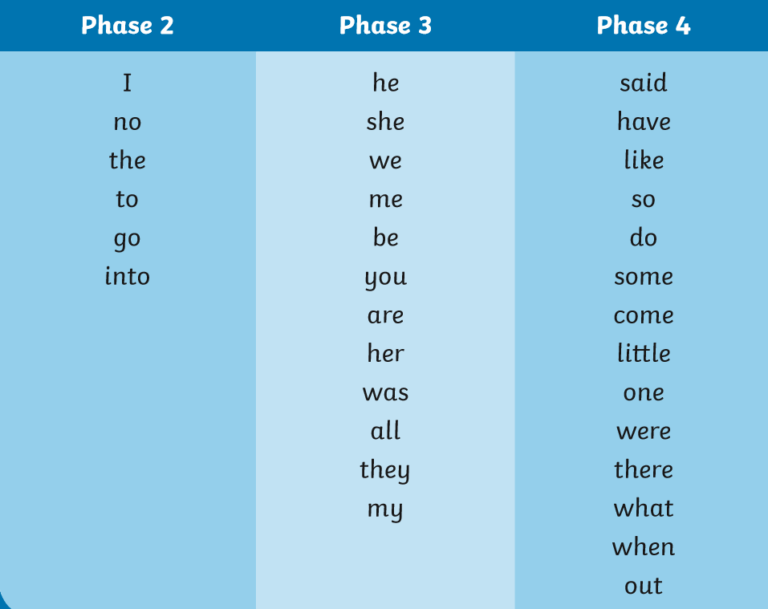 | Phase 2 | Phase 3 | Phase 4 |
|---|---|---|
| I | he | said |
| no | she | have |
| the | we | like |
| to | me | so |
| go | be | do |
| into | you | some |
| | are | come |
| | her | little |
| | was | one |
| | all | were |
| | they | there |
| | my | what |
| | | when |
| | | out |